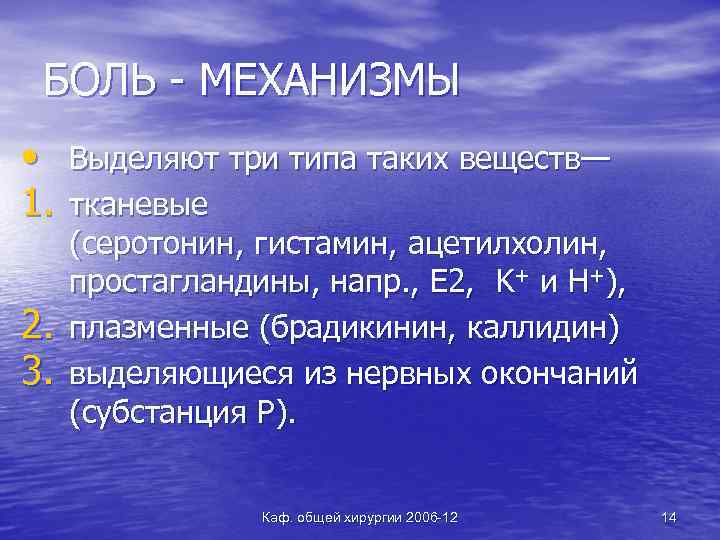 БОЛЬ - МЕХАНИЗМЫ

• Выделяют три типа таких веществ—

1. тканевые (серотонин, гистамин, ацетилхолин, простагландины, напр., Е2, $K^+$ и $H^+$),
2. плазменные (брадикинин, каллидин)
3. выделяющиеся из нервных окончаний (субстанция Р).

Каф. общей хирургии 2006-12

14